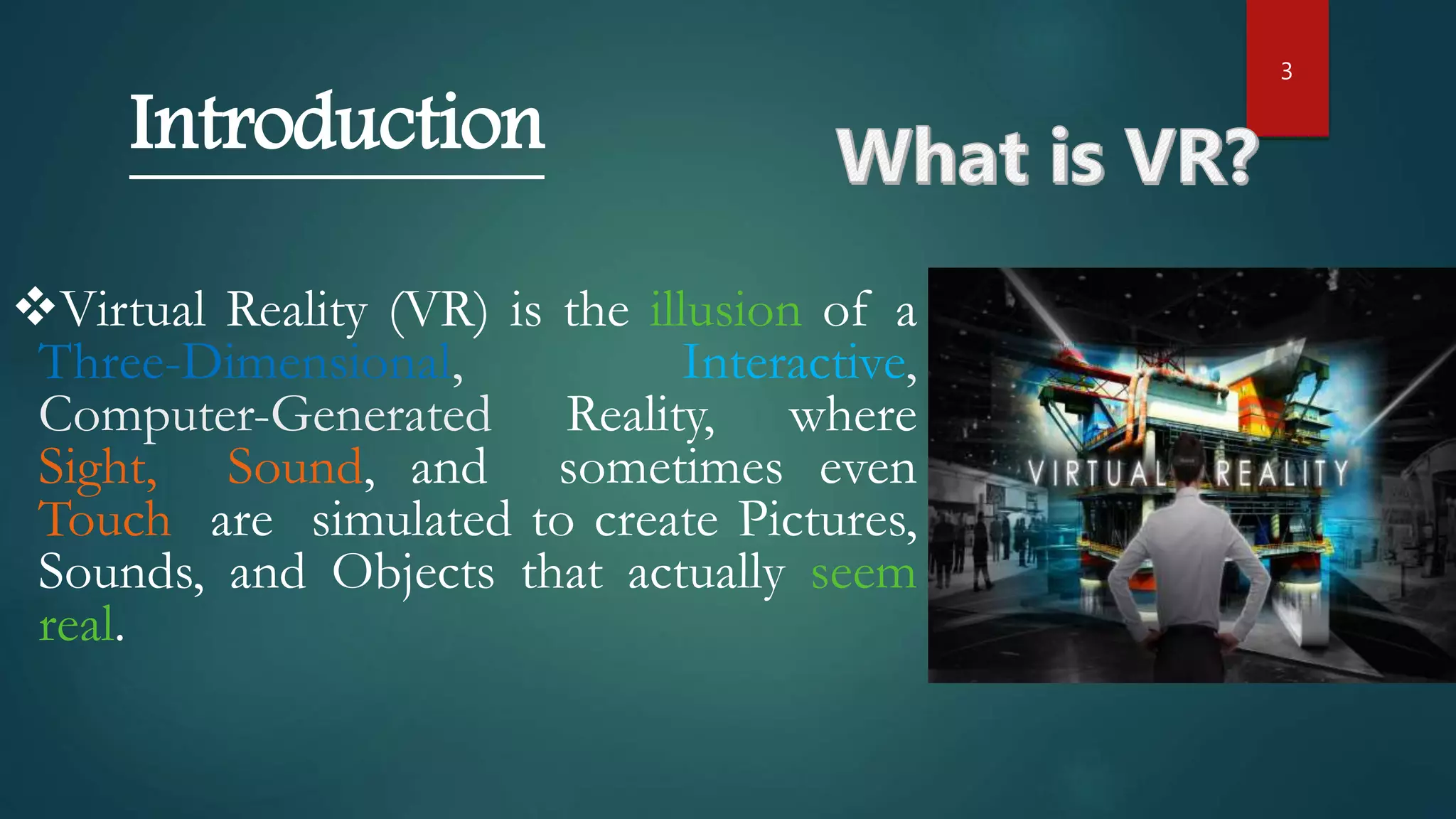 3

Introduction

What is VR?

❖Virtual Reality (VR) is the illusion of a Three-Dimensional, Interactive, Computer-Generated Reality, where Sight, Sound, and sometimes even Touch are simulated to create Pictures, Sounds, and Objects that actually seem real.

VIRTUAL REALITY